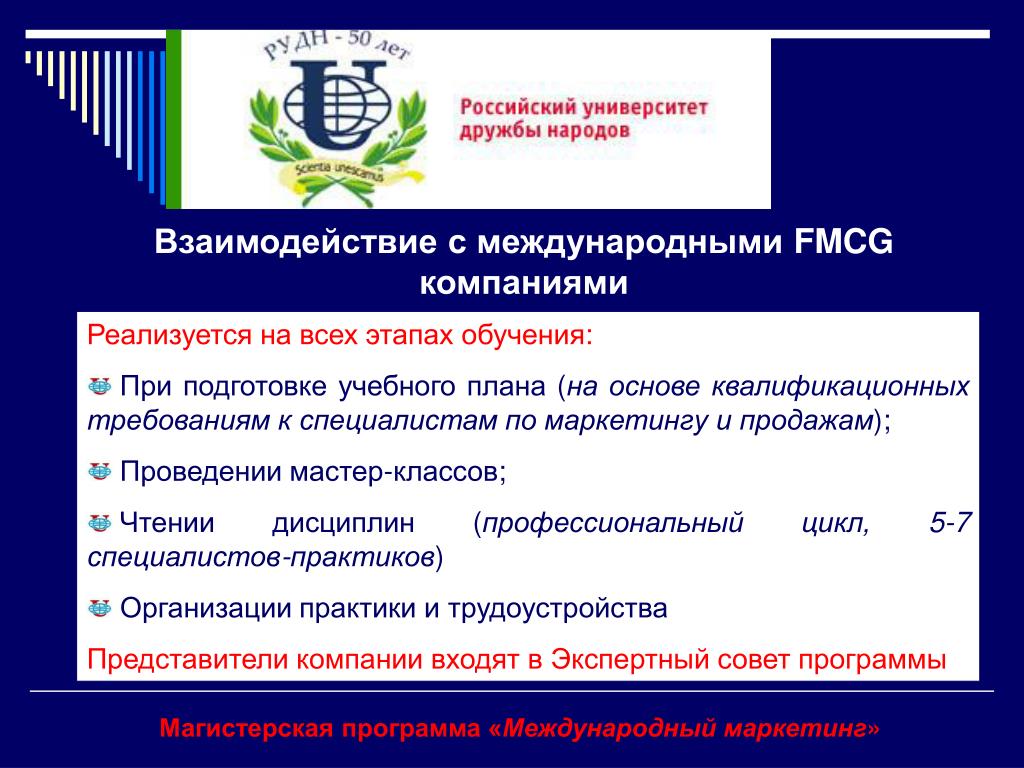 РУДН - 50 лет

Scientia unescamus

Российский университет дружбы народов

Взаимодействие с международными FMCG компаниями

Реализуется на всех этапах обучения:

При подготовке учебного плана (на основе квалификационных требованиям к специалистам по маркетингу и продажам);

Проведении мастер-классов;

Чтении дисциплин (профессиональный цикл, 5-7 специалистов-практиков)

Организации практики и трудоустройства

Представители компании входят в Экспертный совет программы

Магистерская программа «Международный маркетинг»